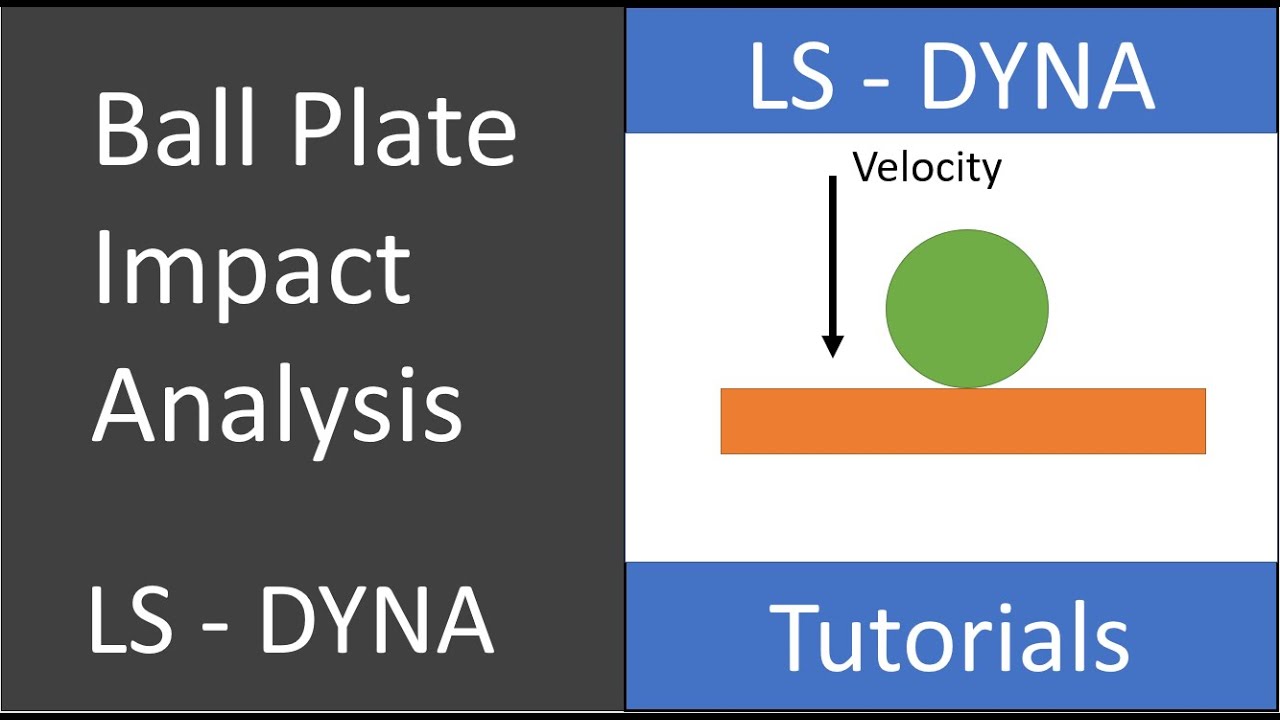 Ball Plate Impact Analysis

LS - DYNA

LS - DYNA

Velocity

Tutorials